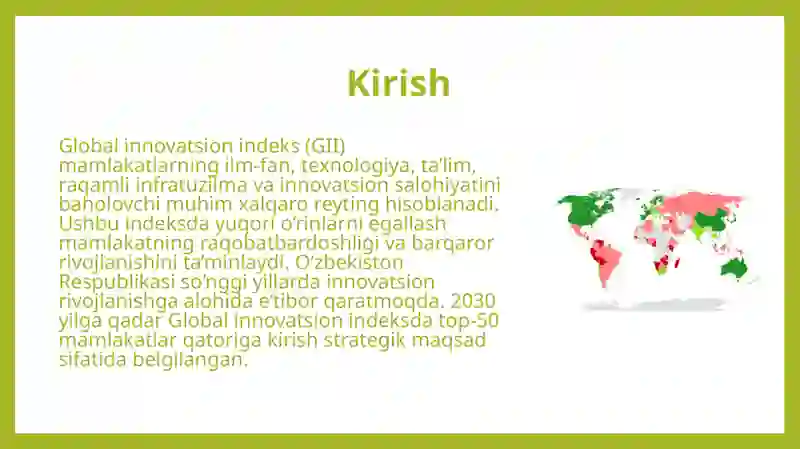 Kirish

Global innovatsion indeks (GII) mamlakatlarning ilm-fan, texnologiya, ta'lim, raqamli infratuzilma va innovatsion salohiyatini baholovchi muhim xalqaro reyting hisoblanadi. Ushbu indeksda yuqori o'rinlarni egallash mamlakatning raqobatbardoshligi va barqaror rivojlanishini ta'minlaydi. O'zbekiston Respublikasi so'nggi yillarda innovatsion rivojlanishga alohida e'tibor qaratmoqda. 2030 yilga qadar Global innovatsion indeksda top-50 mamlakatlar qatoriga kirish strategik maqsad sifatida belgilangan.